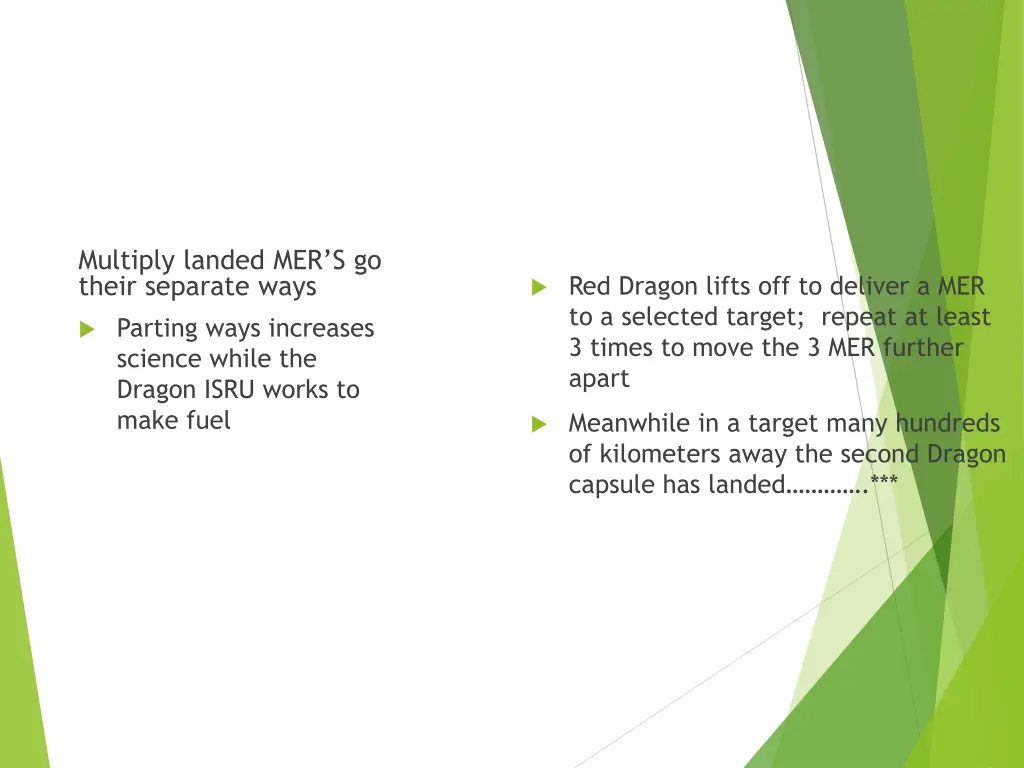 Multiply landed MER’S go their separate ways

Parting ways increases science while the Dragon ISRU works to make fuel

Red Dragon lifts off to deliver a MER to a selected target;  repeat at least 3 times to move the 3 MER further apart

Meanwhile in a target many hundreds of kilometers away the second Dragon capsule has landed…………. ***